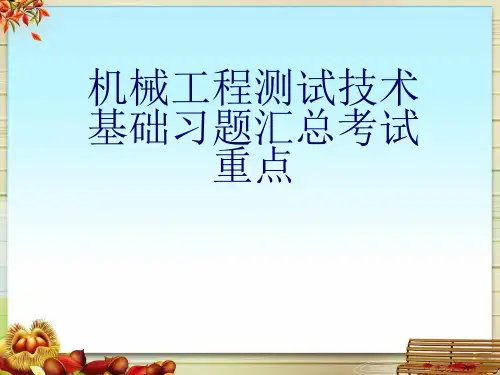 机械工程测试技术基础习题汇总考试重点